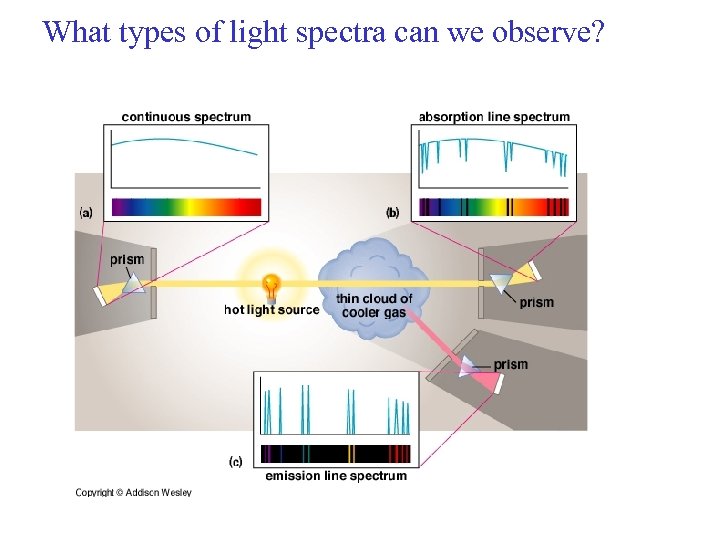 What types of light spectra can we observe?

continuous spectrum

absorption line spectrum

(a)

(b)

prism

hot light source

thin cloud of cooler gas

prism

prism

(c)

emission line spectrum

Copyright © Addison Wesley